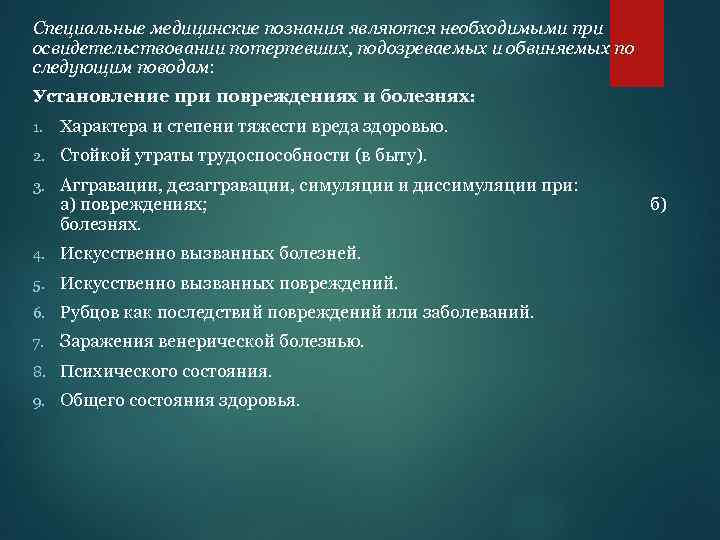 Специальные медицинские познания являются необходимыми при освидетельствовании потерпевших, подозреваемых и обвиняемых по следующим поводам:

Установление при повреждениях и болезнях:

1. Характера и степени тяжести вреда здоровью.
2. Стойкой утраты трудоспособности (в быту).
3. Аггравации, дезаггравации, симуляции и диссимуляции при: а) повреждениях; б) болезнях.
4. Искусственно вызванных болезней.
5. Искусственно вызванных повреждений.
6. Рубцов как последствий повреждений или заболеваний.
7. Заражения венерической болезнью.
8. Психического состояния.
9. Общего состояния здоровья.